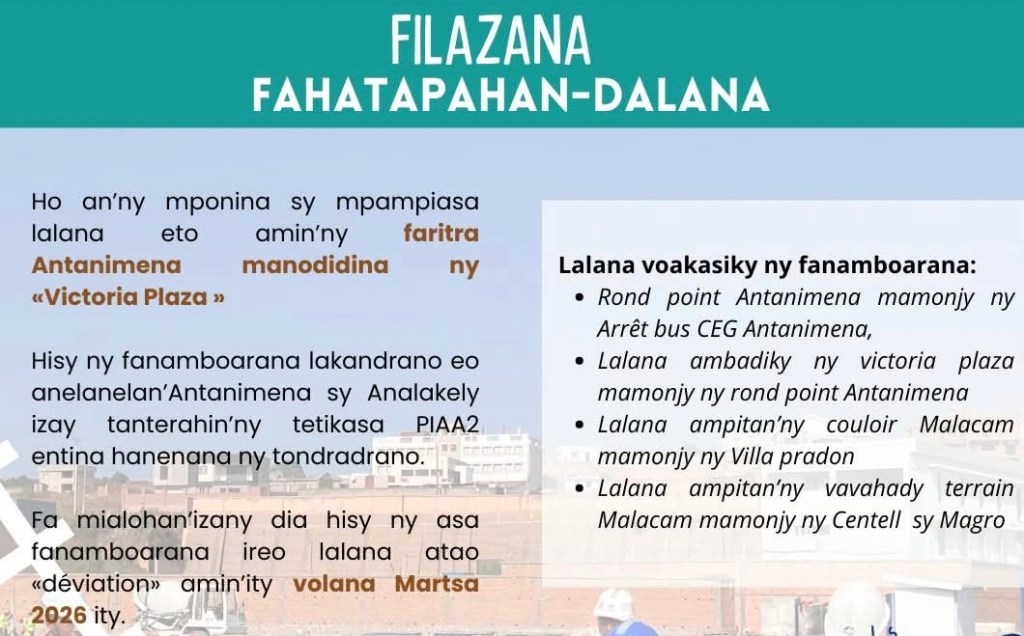 FILAZANA
FAHATAPAHAN-DALANA

Ho an'ny mponina sy mpampiasa lalana eto amin'ny faritra Antanimena manodidina ny «Victoria Plaza »

Hisy ny fanamboarana lakandrano eo anelanelan'Antanimena sy Analakely izay tanterahin'ny tetikasa PIAA2 entina hanenana ny tondradrano.

Fa mialohan'izany dia hisy ny asa fanamboarana ireo lalana atao «déviation» amin'ity volana Martsa 2026 ity.

Lalana voakasiky ny fanamboarana:
• Rond point Antanimena mamonjy ny Arrêt bus CEG Antanimena,
• Lalana ambadiky ny victoria plaza mamonjy ny rond point Antanimena
• Lalana ampitan'ny couloir Malacam mamonjy ny Villa pradon
• Lalana ampitan'ny vavahady terrain Malacam mamonjy ny Centell sy Magro